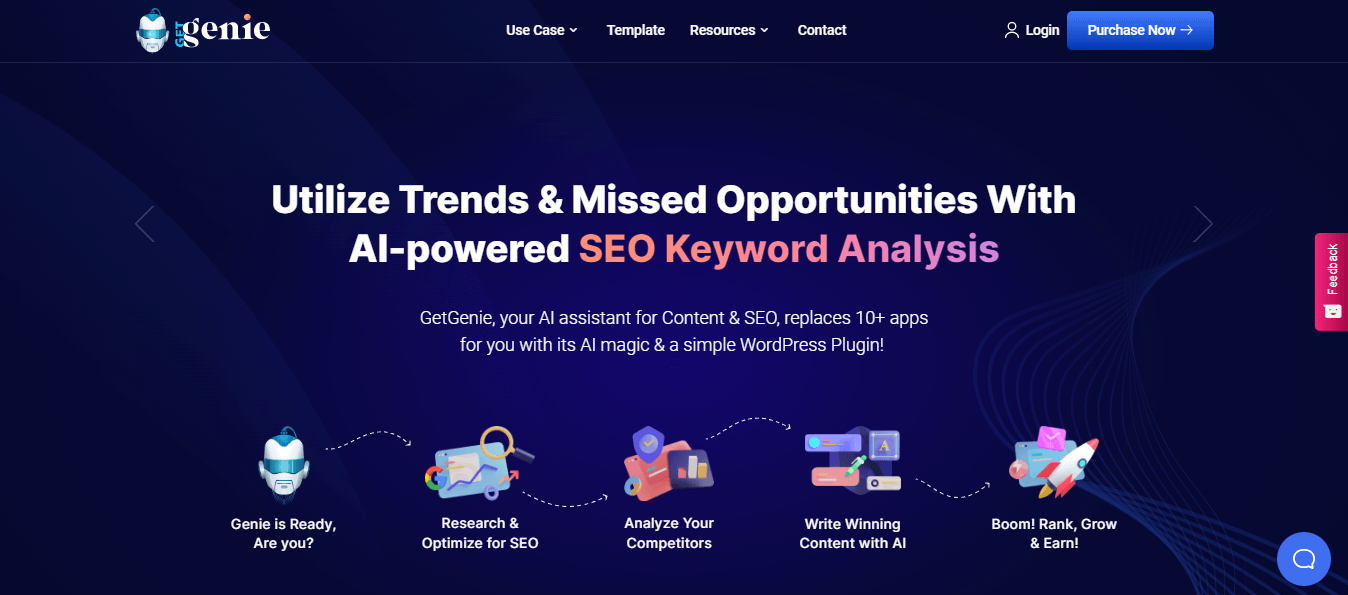 GET genie

Use Case Template Resources Contact

Login Purchase Now →

Utilize Trends & Missed Opportunities With AI-powered SEO Keyword Analysis

GetGenie, your AI assistant for Content & SEO, replaces 10+ apps for you with its AI magic & a simple WordPress Plugin!

Genie is Ready, Are you?

Research & Optimize for SEO

Analyze Your Competitors

Write Winning Content with AI

Boom! Rank, Grow & Earn!

Feedback